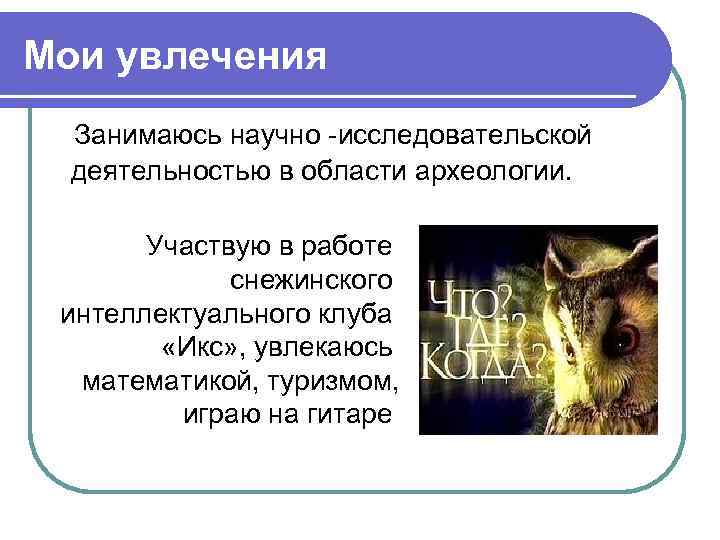 Мои увлечения

Занимаюсь научно -исследовательской деятельностью в области археологии.

Участвую в работе снежинского интеллектуального клуба «Икс», увлекаюсь математикой, туризмом, играю на гитаре

ЧТО? ГДЕ? КОГДА?